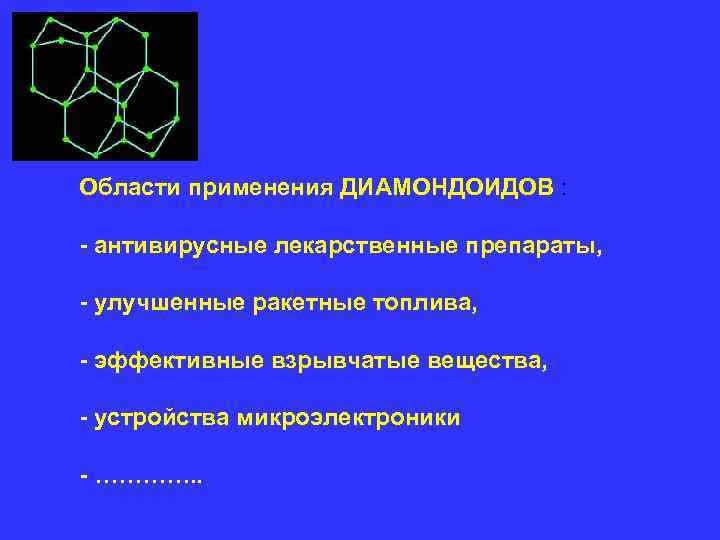 Области применения ДИАМОНДОИДОВ :

- антивирусные лекарственные препараты,

- улучшенные ракетные топлива,

- эффективные взрывчатые вещества,

- устройства микроэлектроники

- …………..